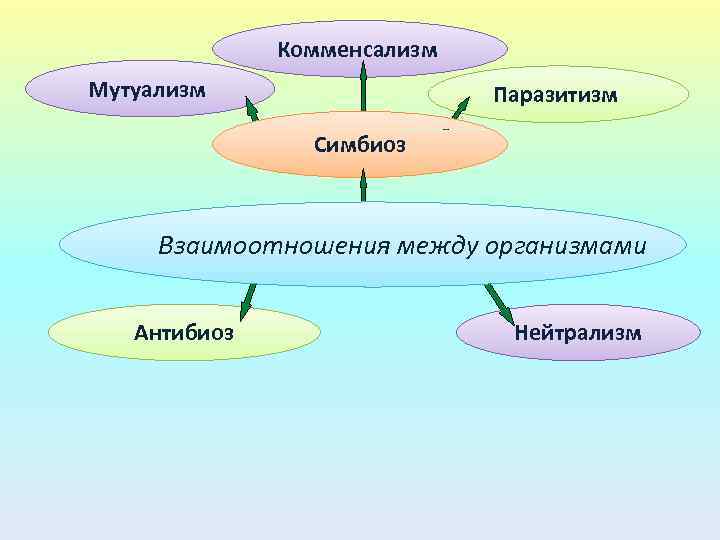 Комменсализм

Мутуализм

Паразитизм

Симбиоз

Взаимоотношения между организмами

Антибиоз

Нейтрализм